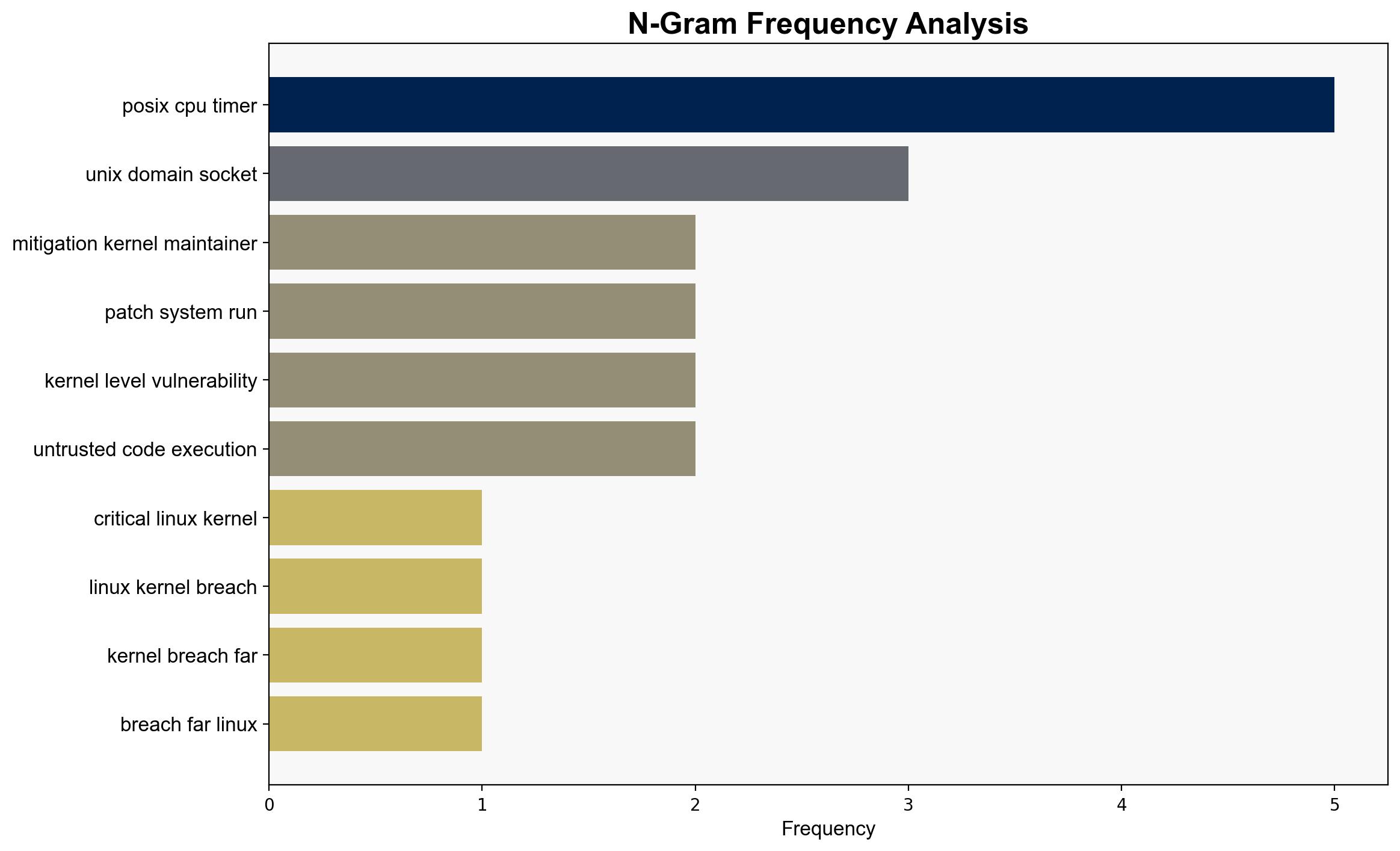 N-Gram Frequency Analysis

posix cpu timer
unix domain socket
mitigation kernel maintainer
patch system run
kernel level vulnerability
untrusted code execution
critical linux kernel
linux kernel breach
kernel breach far
breach far linux

0
1
2
3
4
5
Frequency